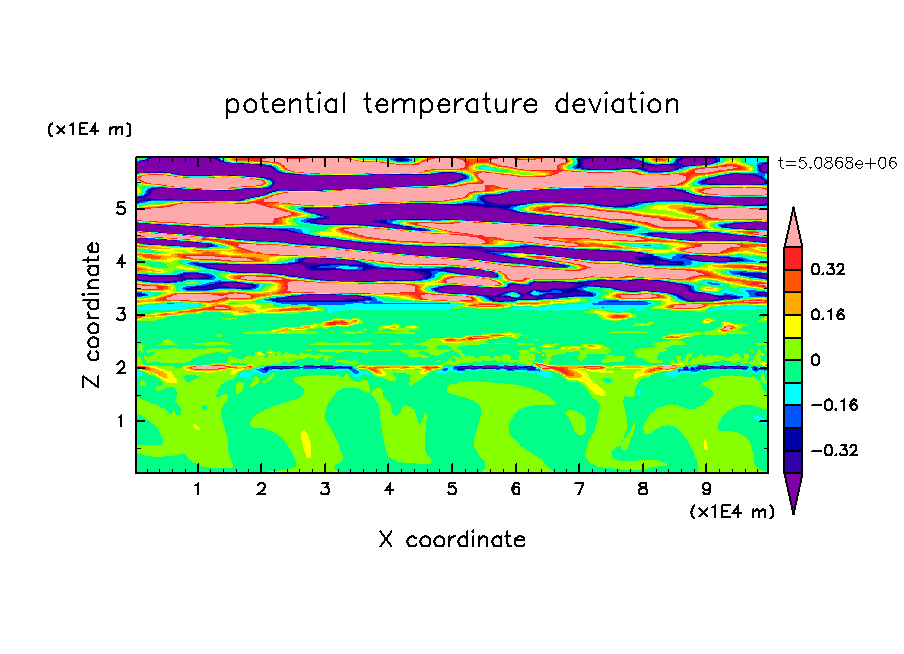 potential temperature deviation

(x1E4 m)

t=5.0868e+06

Z coordinate

5
4
3
2
1

0.32
0.16
0
−0.16
−0.32

1 2 3 4 5 6 7 8 9

(x1E4 m)

X coordinate